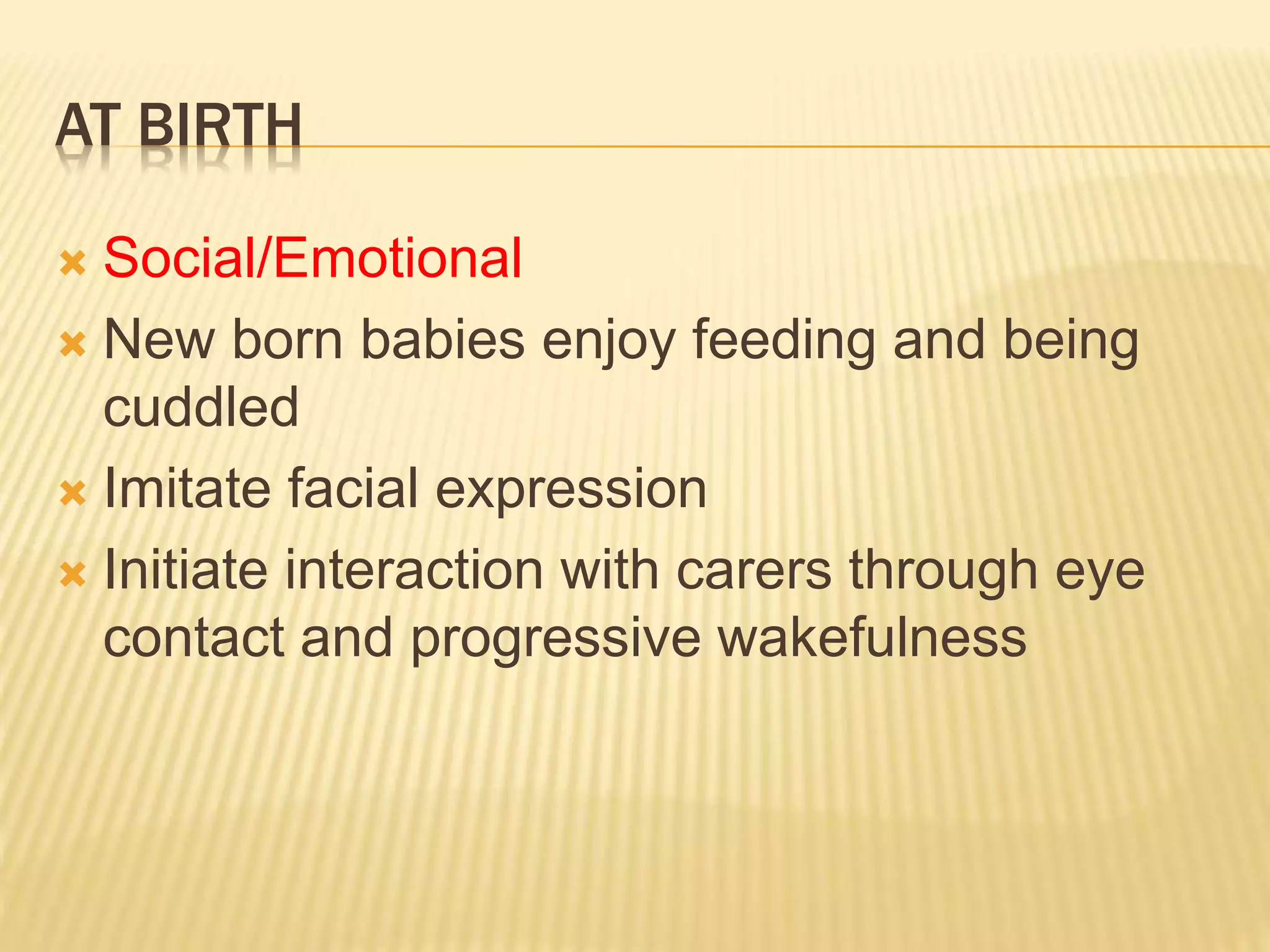 AT BIRTH

Social/Emotional

New born babies enjoy feeding and being cuddled

Imitate facial expression

Initiate interaction with carers through eye contact and progressive wakefulness